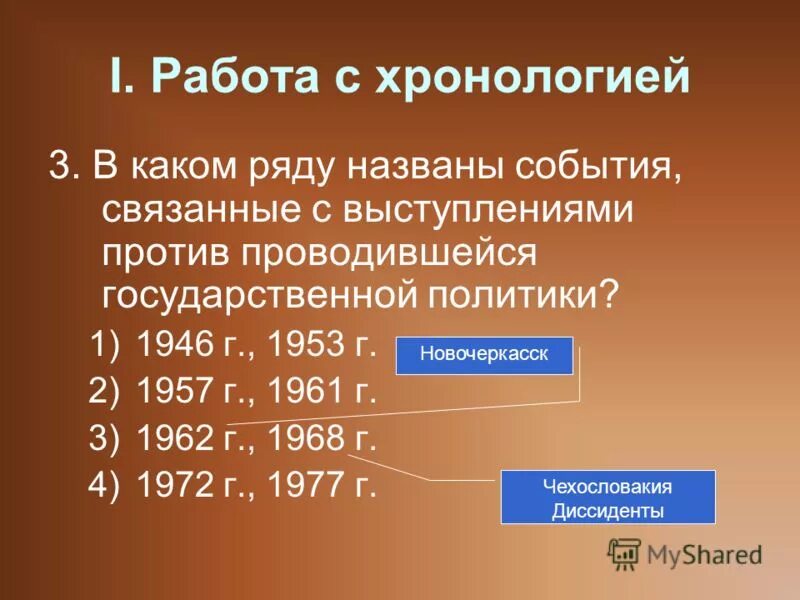 I. Работа с хронологией

3. В каком ряду названы события, связанные с выступлениями против проводившейся государственной политики?

1) 1946 г., 1953 г.
2) 1957 г., 1961 г.
3) 1962 г., 1968 г.
4) 1972 г., 1977 г.

Новочеркасск

Чехословакия
Диссиденты

MyShared